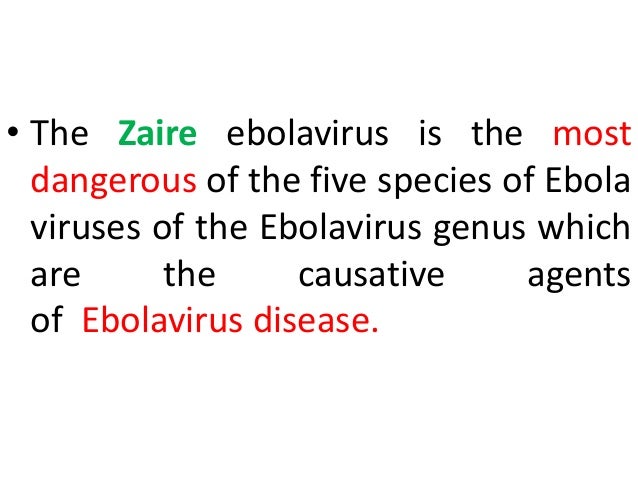 • The Zaire ebolavirus is the most dangerous of the five species of Ebola viruses of the Ebolavirus genus which are the causative agents of Ebolavirus disease.